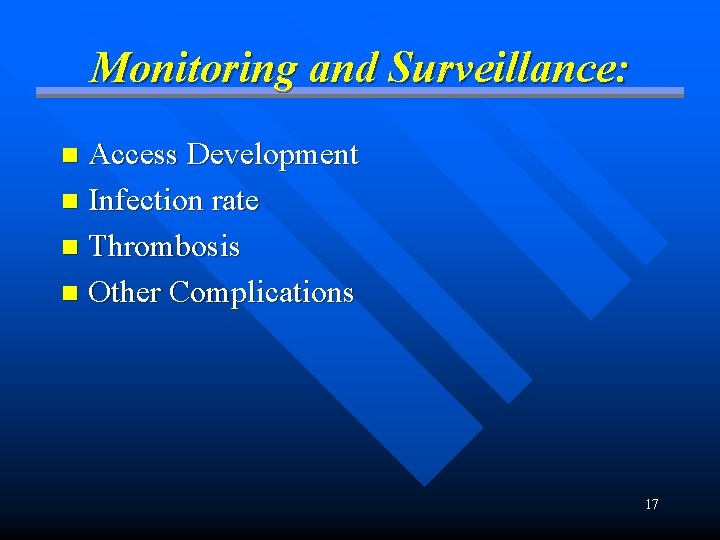 Monitoring and Surveillance:

- Access Development
- Infection rate
- Thrombosis
- Other Complications

17